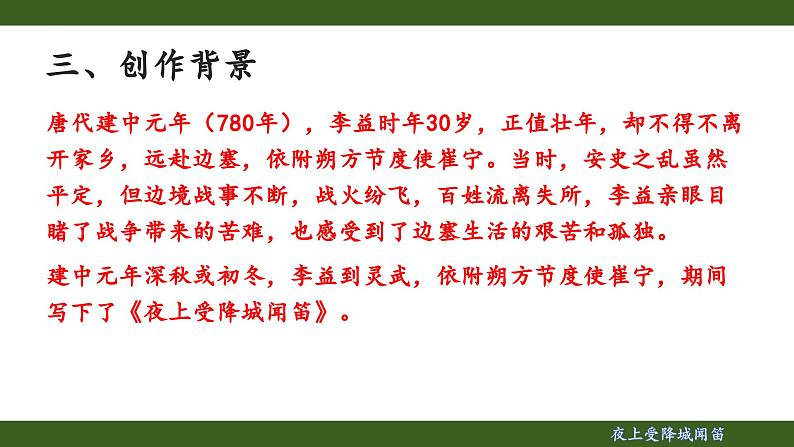 三、创作背景

唐代建中元年（780年），李益时年30岁，正值壮年，却不得不离开家乡，远赴边塞，依附朔方节度使崔宁。当时，安史之乱虽然平定，但边境战事不断，战火纷飞，百姓流离失所，李益亲眼目睹了战争带来的苦难，也感受到了边塞生活的艰苦和孤独。

建中元年深秋或初冬，李益到灵武，依附朔方节度使崔宁，期间写下了《夜上受降城闻笛》。

夜上受降城闻笛